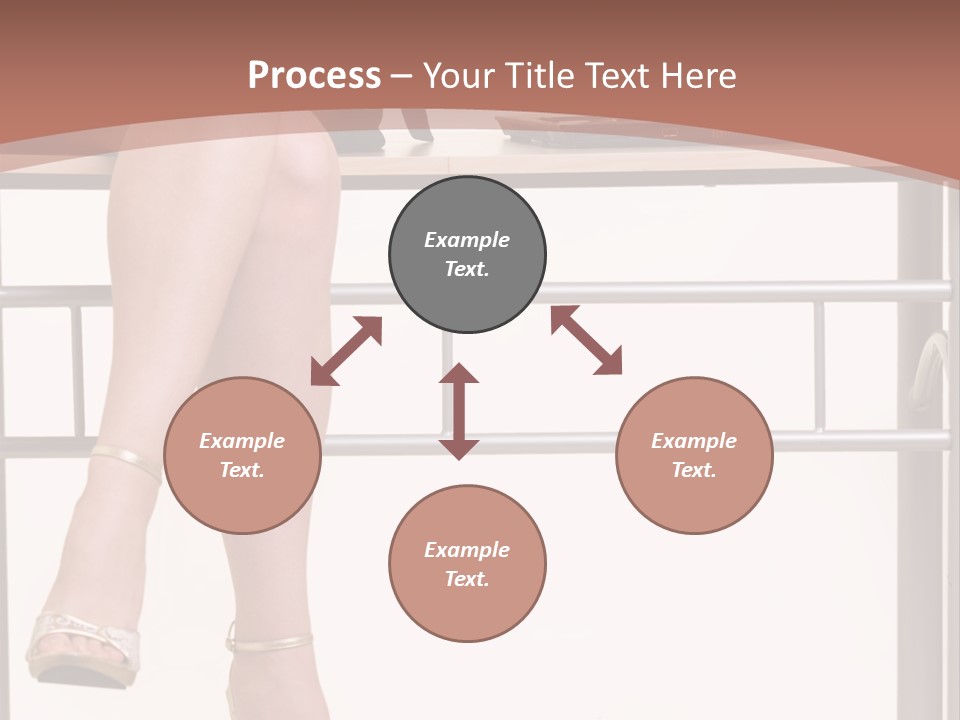 Process – Your Title Text Here

Example Text.

Example Text.

Example Text.

Example Text.